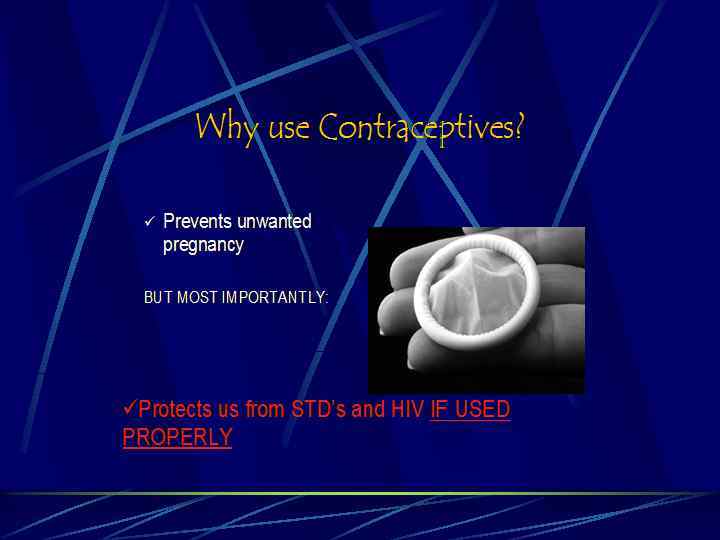 Why use Contraceptives?

✓ Prevents unwanted pregnancy

BUT MOST IMPORTANTLY:

✓Protects us from STD's and HIV IF USED PROPERLY